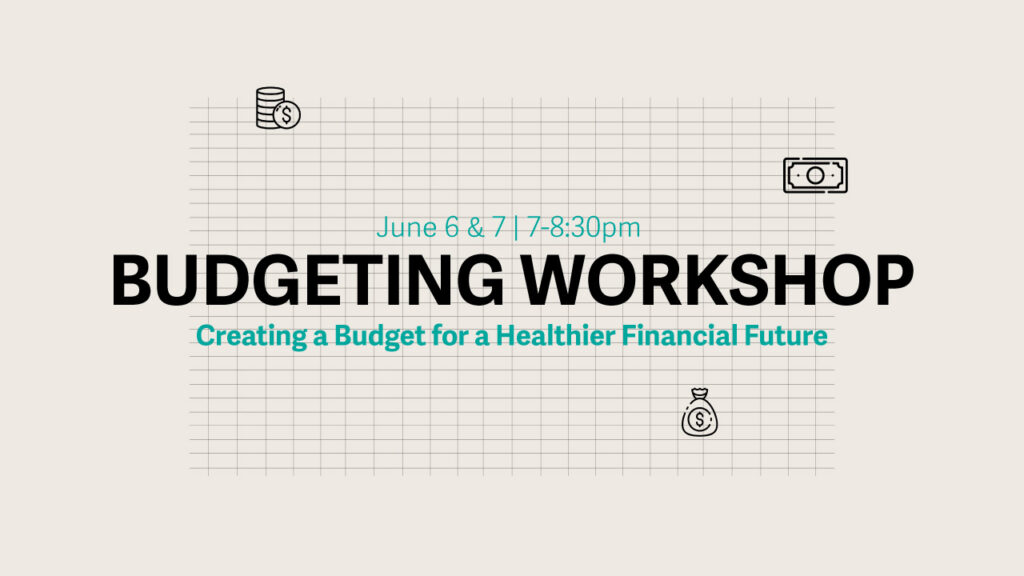 June 6 & 7 | 7-8:30pm

BUDGETING WORKSHOP

Creating a Budget for a Healthier Financial Future